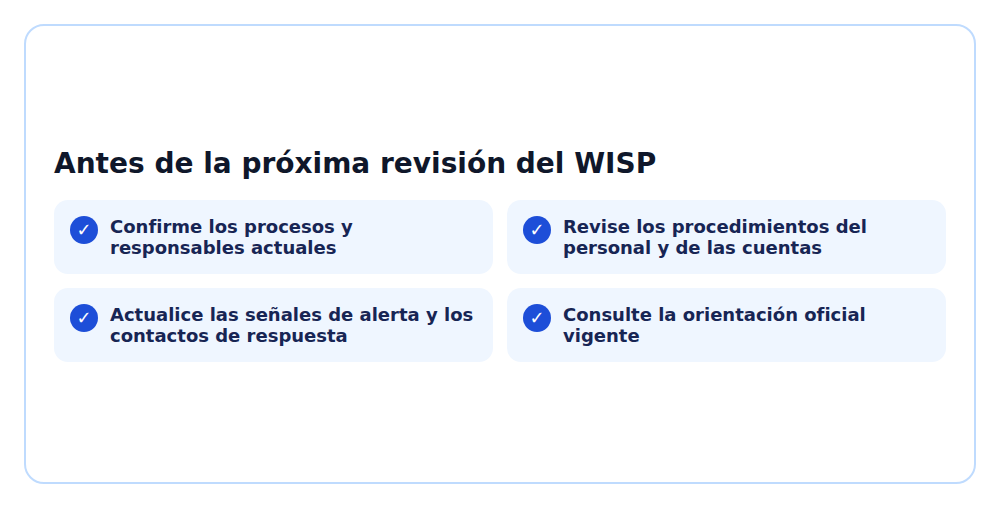 Antes de la próxima revisión del WISP

✓ Confirme los procesos y responsables actuales

✓ Revise los procedimientos del personal y de las cuentas

✓ Actualice las señales de alerta y los contactos de respuesta

✓ Consulte la orientación oficial vigente